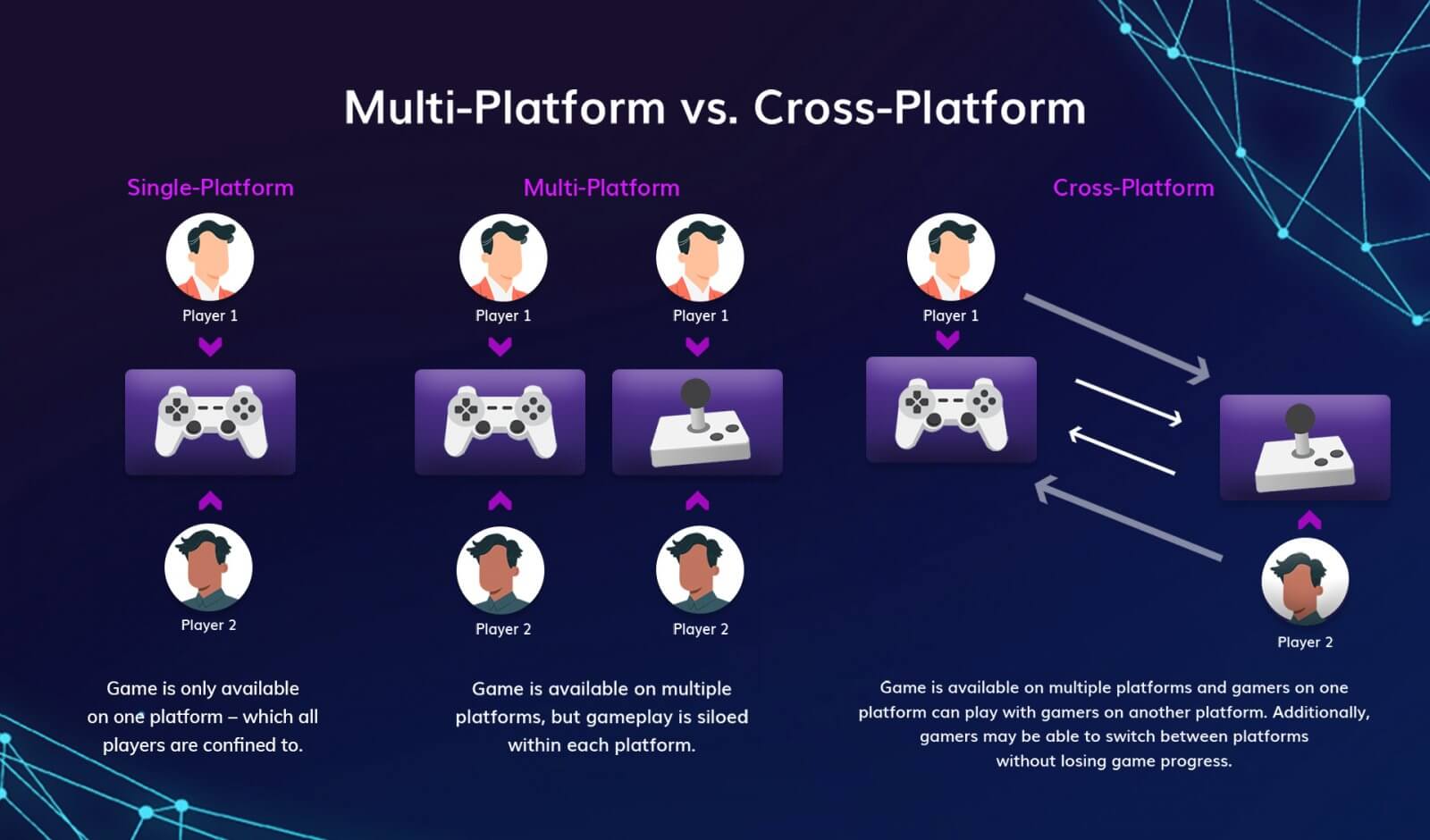 Multi-Platform vs. Cross-Platform

Single-Platform

Player 1

Player 2

Game is only available on one platform – which all players are confined to.

Multi-Platform

Player 1

Player 1

Player 2

Player 2

Game is available on multiple platforms, but gameplay is siloed within each platform.

Cross-Platform

Player 1

Player 2

Game is available on multiple platforms and gamers on one platform can play with gamers on another platform. Additionally, gamers may be able to switch between platforms without losing game progress.